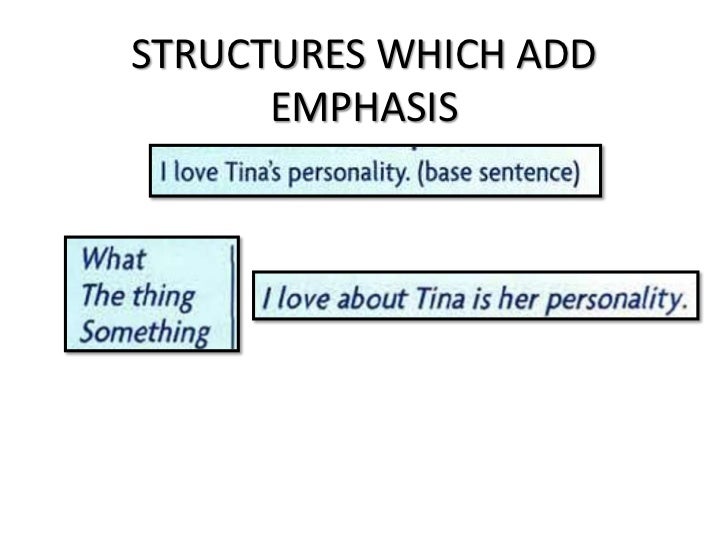 STRUCTURES WHICH ADD EMPHASIS

I love Tina's personality. (base sentence)

What
The thing
Something

I love about Tina is her personality.